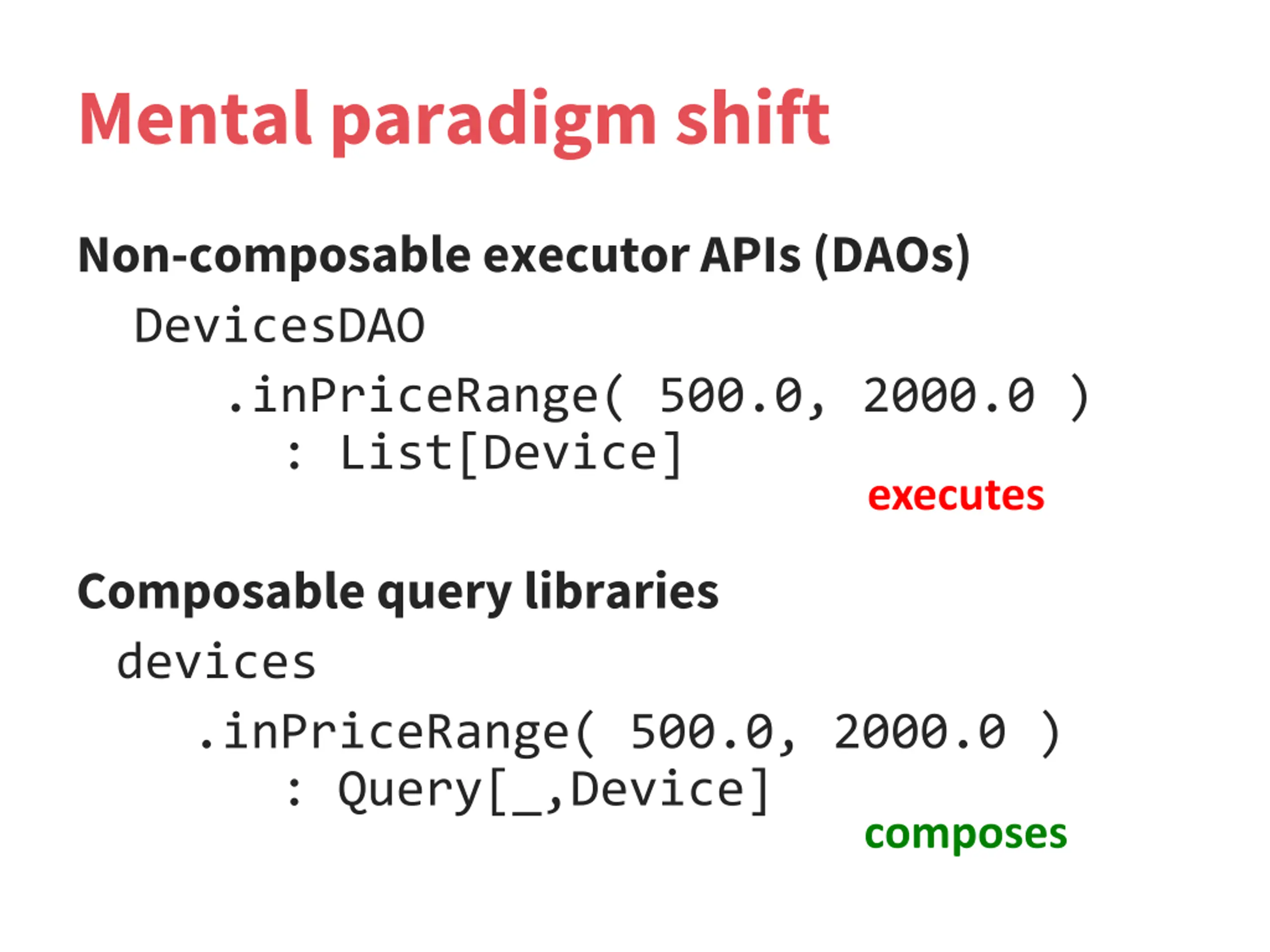 Mental paradigm shift

Non-composable executor APIs (DAOs)

DevicesDAO
.inPriceRange( 500.0, 2000.0 )
: List[Device]

executes

Composable query libraries

devices
.inPriceRange( 500.0, 2000.0 )
: Query[_,Device]

composes